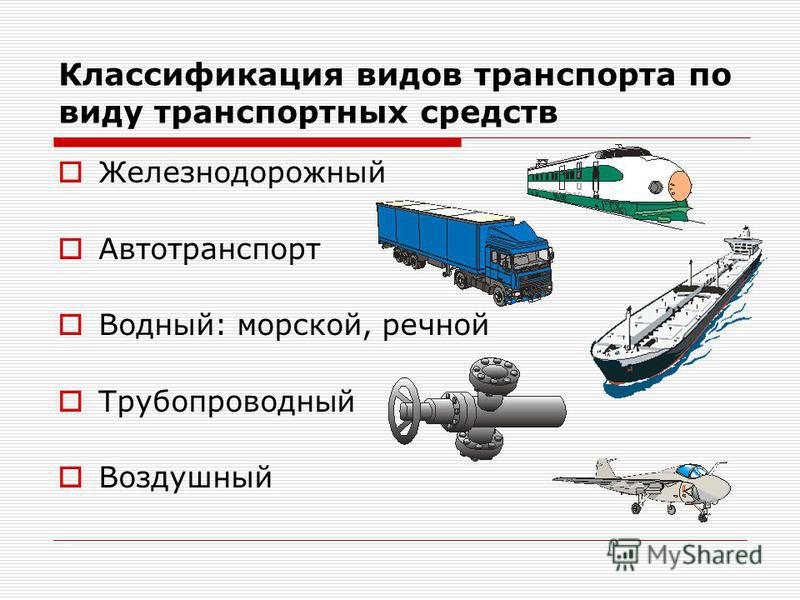 Классификация видов транспорта по виду транспортных средств

Железнодорожный

Автотранспорт

Водный: морской, речной

Трубопроводный

Воздушный

MyShared